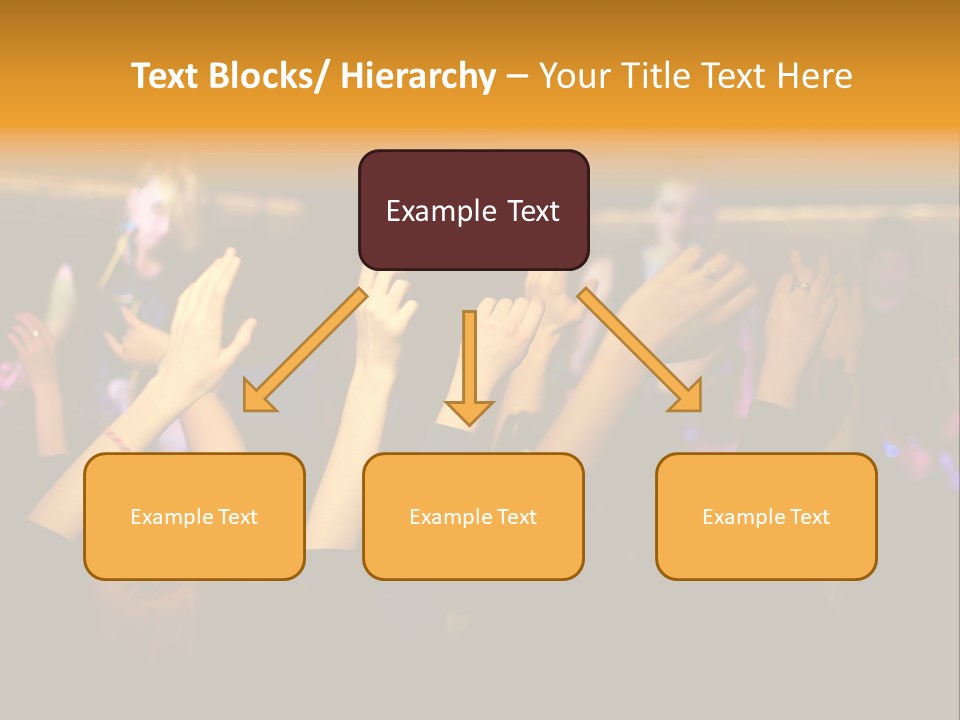 Text Blocks/ Hierarchy – Your Title Text Here

Example Text

Example Text

Example Text

Example Text